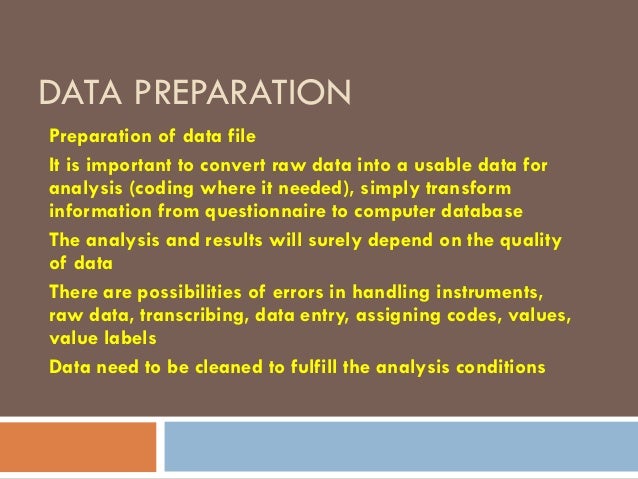 DATA PREPARATION

Preparation of data file

It is important to convert raw data into a usable data for analysis (coding where it needed), simply transform information from questionnaire to computer database

The analysis and results will surely depend on the quality of data

There are possibilities of errors in handling instruments, raw data, transcribing, data entry, assigning codes, values, value labels

Data need to be cleaned to fulfill the analysis conditions